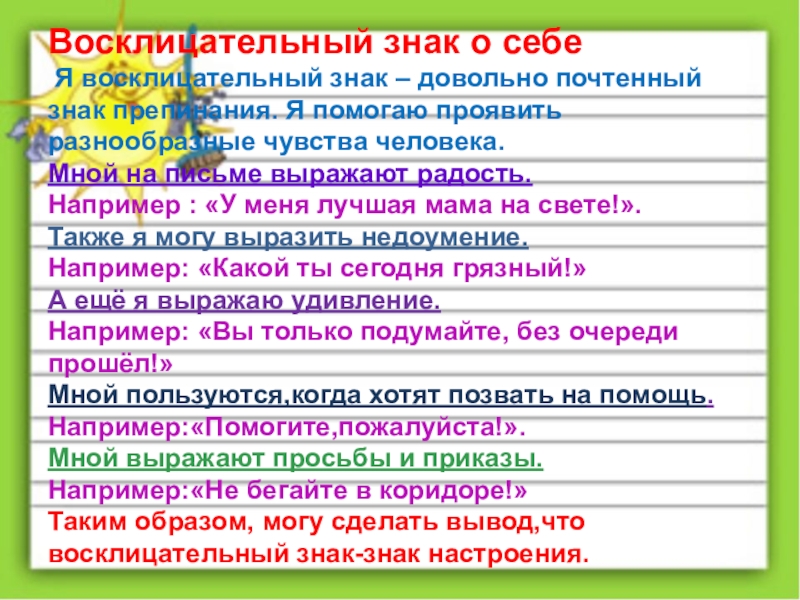 Восклицательный знак о себе

Я восклицательный знак – довольно почтенный знак препинания. Я помогаю проявить разнообразные чувства человека.

Мной на письме выражают радость.
Например : «У меня лучшая мама на свете!».
Также я могу выразить недоумение.
Например: «Какой ты сегодня грязный!»
А ещё я выражаю удивление.
Например: «Вы только подумайте, без очереди прошёл!»
Мной пользуются,когда хотят позвать на помощь.
Например:«Помогите,пожалуйста!».
Мной выражают просьбы и приказы.
Например:«Не бегайте в коридоре!»
Таким образом, могу сделать вывод,что восклицательный знак-знак настроения.